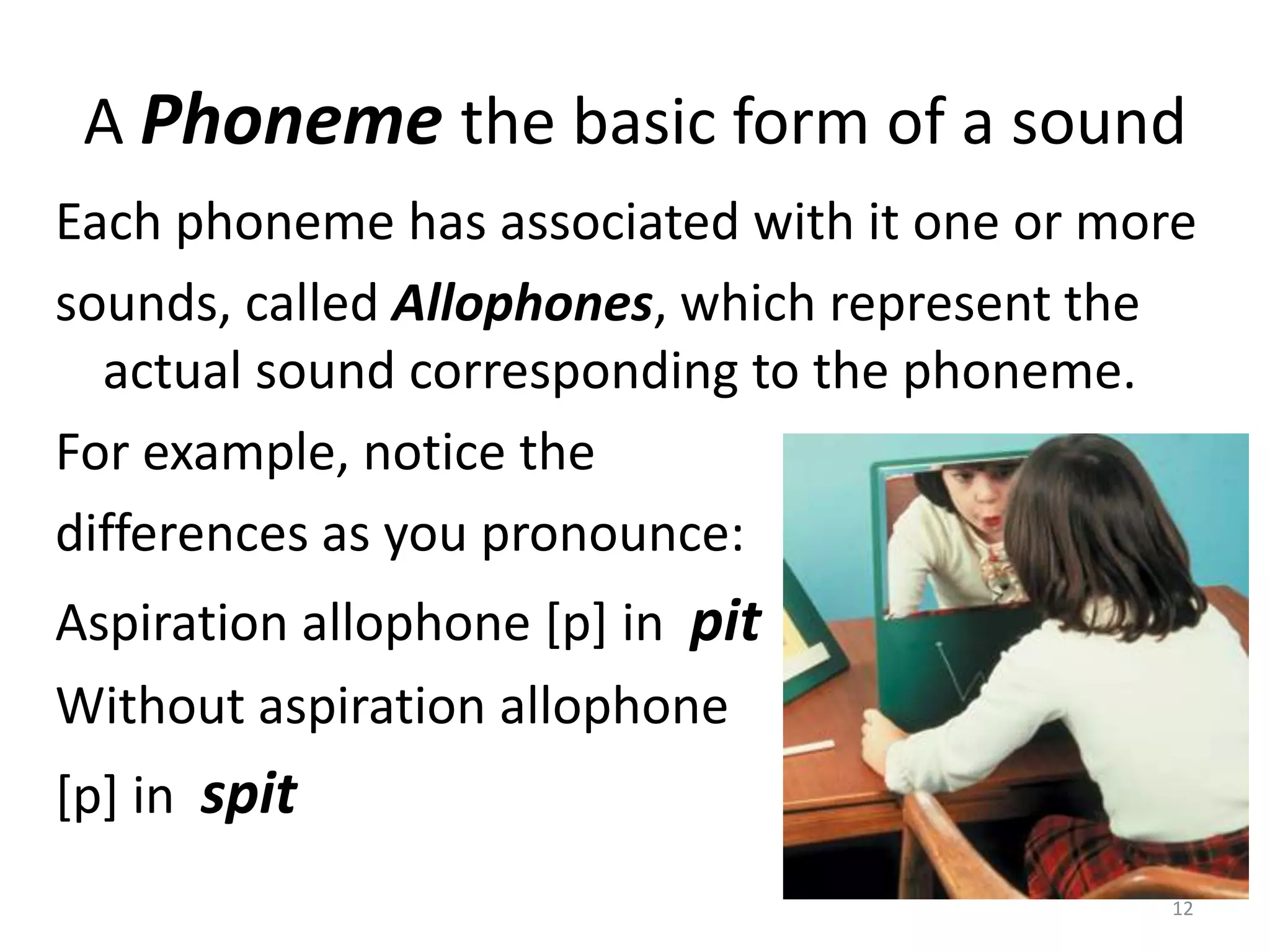 A Phoneme the basic form of a sound

Each phoneme has associated with it one or more sounds, called Allophones, which represent the actual sound corresponding to the phoneme.

For example, notice the differences as you pronounce:

Aspiration allophone [p] in pit

Without aspiration allophone [p] in spit

12